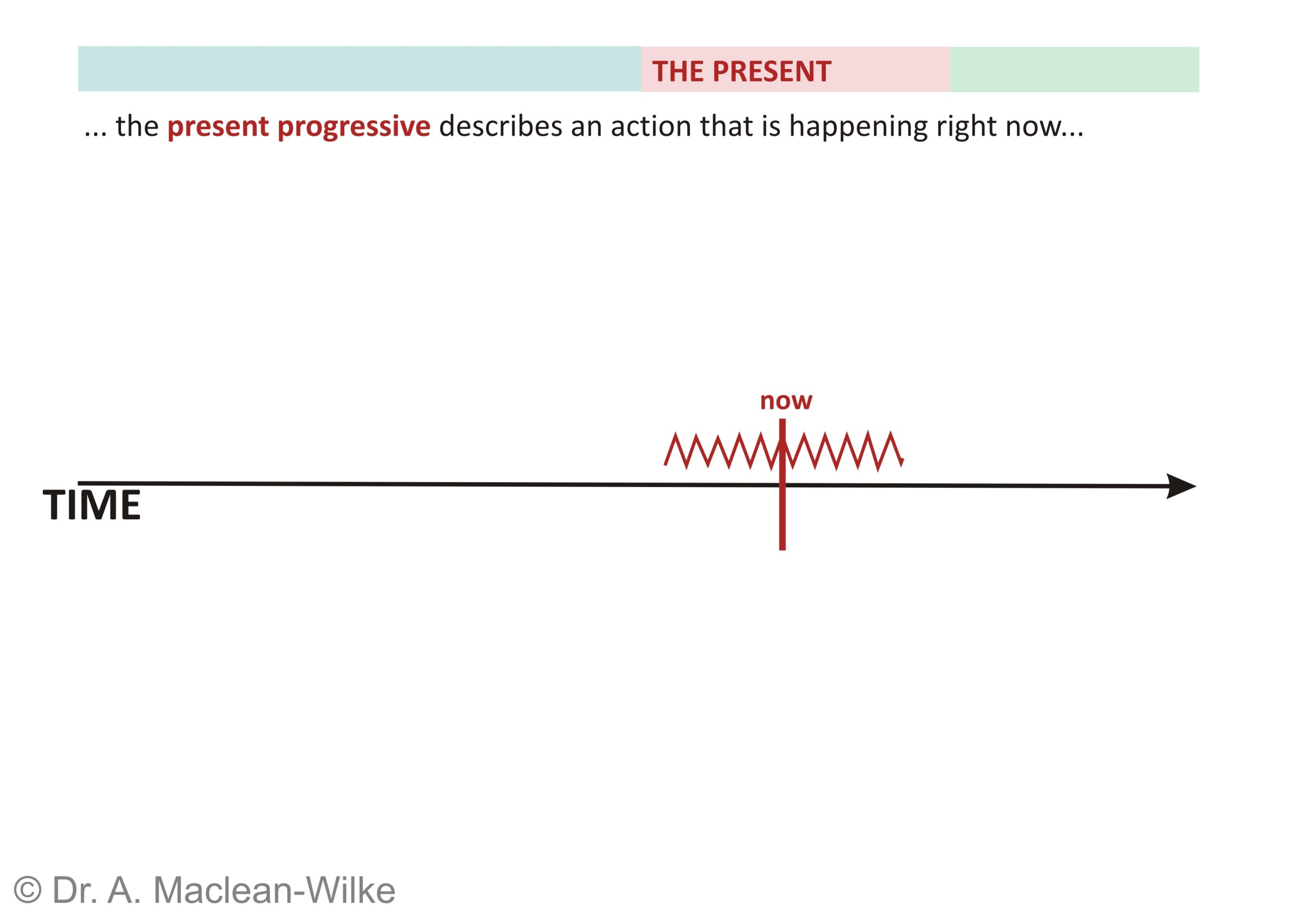 THE PRESENT

... the present progressive describes an action that is happening right now...

now

TIME

© Dr. A. Maclean-Wilke